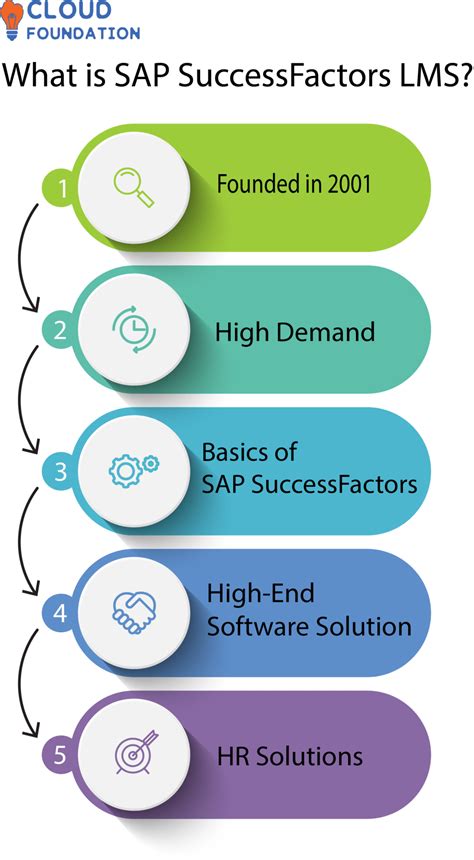 CLOUD FOUNDATION

What is SAP SuccessFactors LMS?

1 Founded in 2001

2 High Demand

3 Basics of SAP SuccessFactors

4 High-End Software Solution

5 HR Solutions